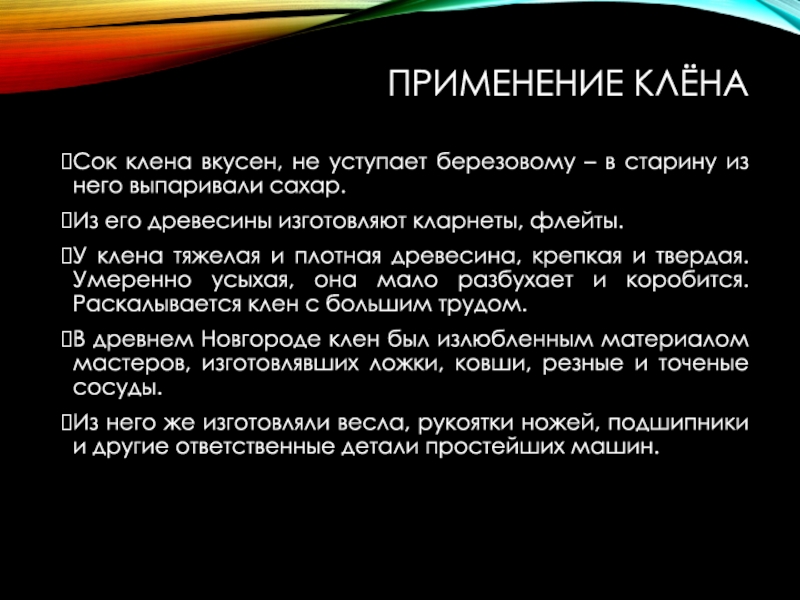 ПРИМЕНЕНИЕ КЛЁНА

Сок клена вкусен, не уступает березовому – в старину из него выпаривали сахар.

Из его древесины изготовляют кларнеты, флейты.

У клена тяжелая и плотная древесина, крепкая и твердая. Умеренно усыхая, она мало разбухает и коробится. Раскалывается клен с большим трудом.

В древнем Новгороде клен был излюбленным материалом мастеров, изготовлявших ложки, ковши, резные и точеные сосуды.

Из него же изготовляли весла, рукоятки ножей, подшипники и другие ответственные детали простейших машин.